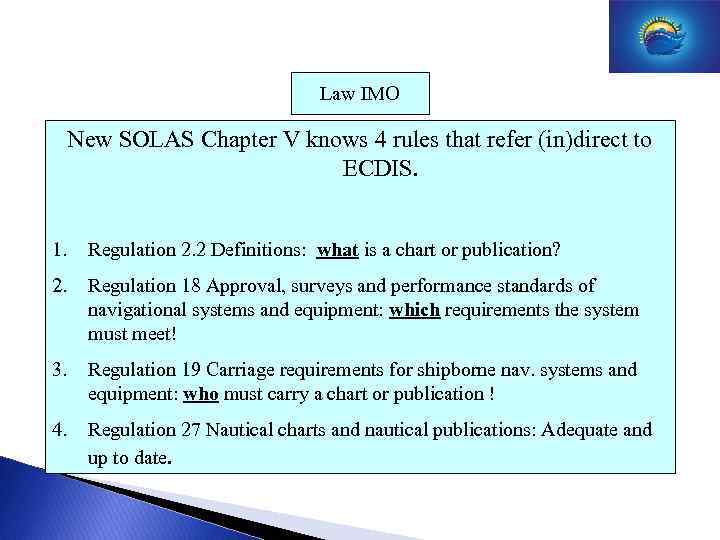 Law IMO

New SOLAS Chapter V knows 4 rules that refer (in)direct to ECDIS.

1. Regulation 2.2 Definitions: what is a chart or publication?
2. Regulation 18 Approval, surveys and performance standards of navigational systems and equipment: which requirements the system must meet!
3. Regulation 19 Carriage requirements for shipborne nav. systems and equipment: who must carry a chart or publication !
4. Regulation 27 Nautical charts and nautical publications: Adequate and up to date.